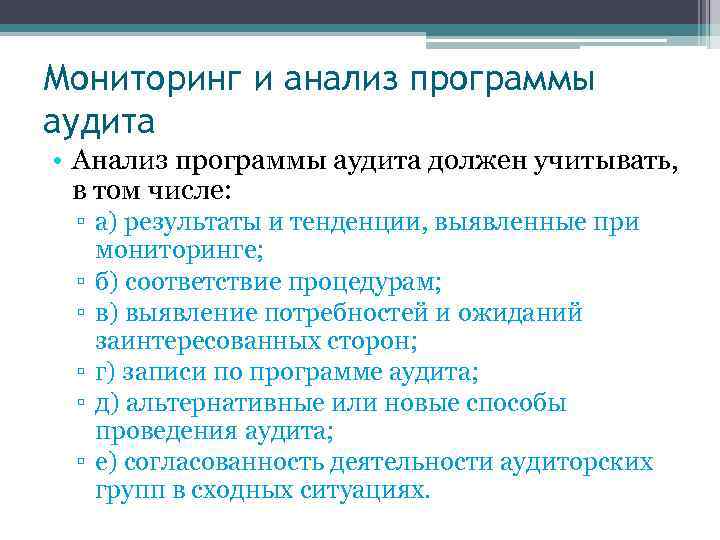 Мониторинг и анализ программы аудита

• Анализ программы аудита должен учитывать, в том числе:
▫ а) результаты и тенденции, выявленные при мониторинге;
▫ б) соответствие процедурам;
▫ в) выявление потребностей и ожиданий заинтересованных сторон;
▫ г) записи по программе аудита;
▫ д) альтернативные или новые способы проведения аудита;
▫ е) согласованность деятельности аудиторских групп в сходных ситуациях.